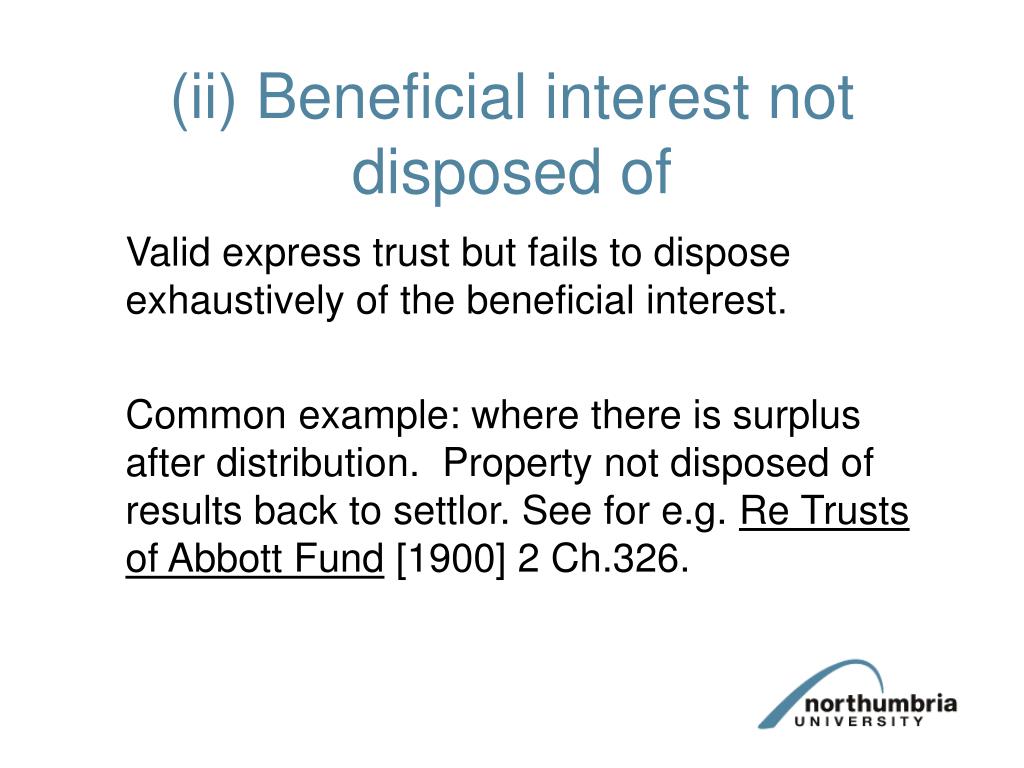 (ii) Beneficial interest not disposed of

Valid express trust but fails to dispose exhaustively of the beneficial interest.

Common example: where there is surplus after distribution. Property not disposed of results back to settlor. See for e.g. Re Trusts of Abbott Fund [1900] 2 Ch.326.

northumbria
UNIVERSITY